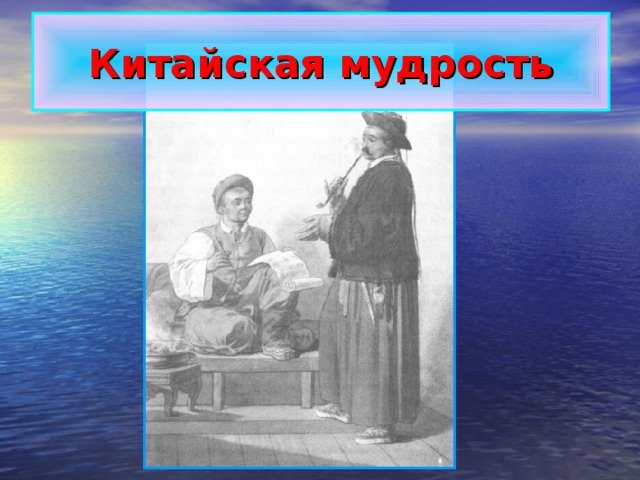 Китайская мудрость